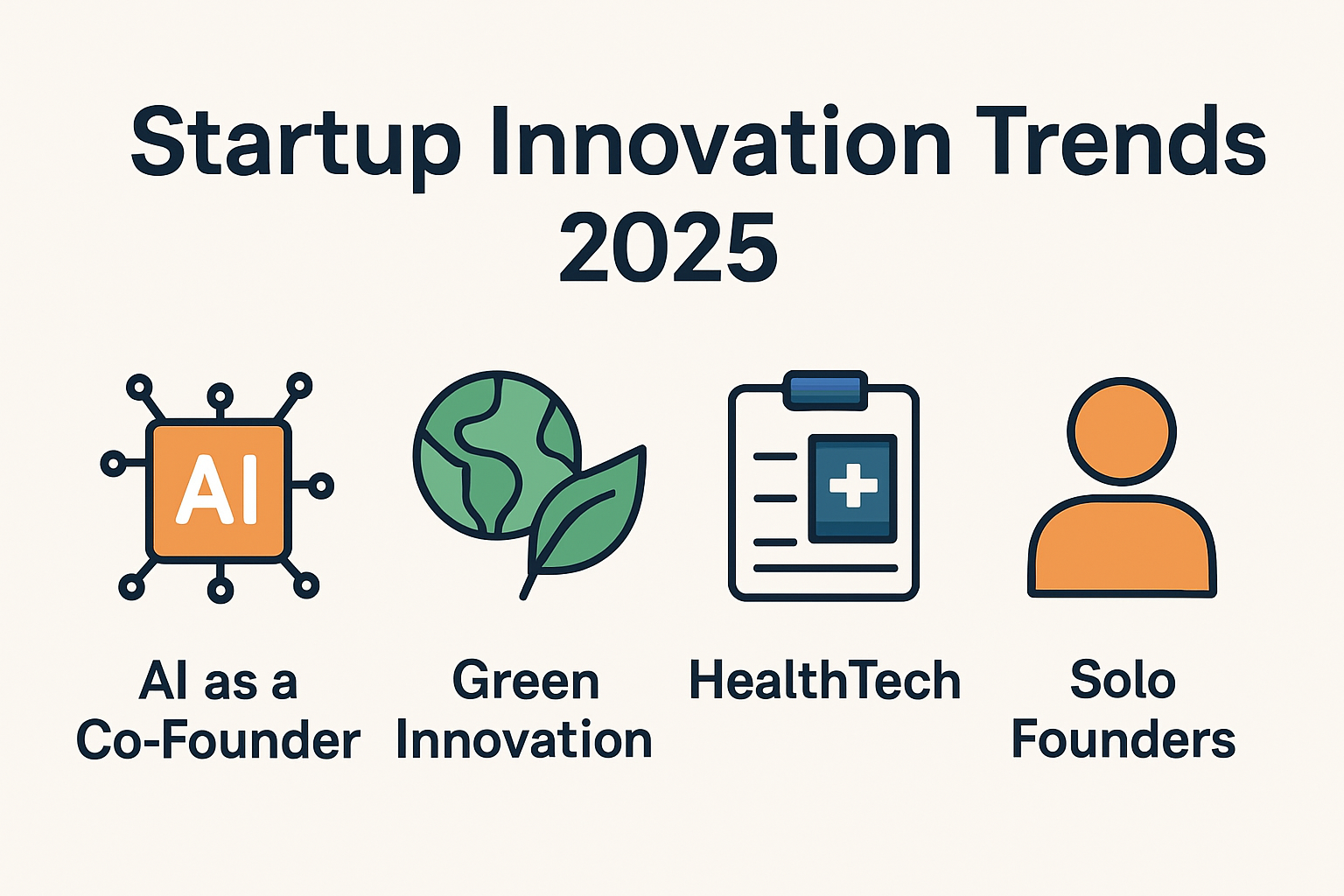 Startup Innovation Trends 2025

AI

AI as a Co-Founder

Green Innovation

HealthTech

Solo Founders